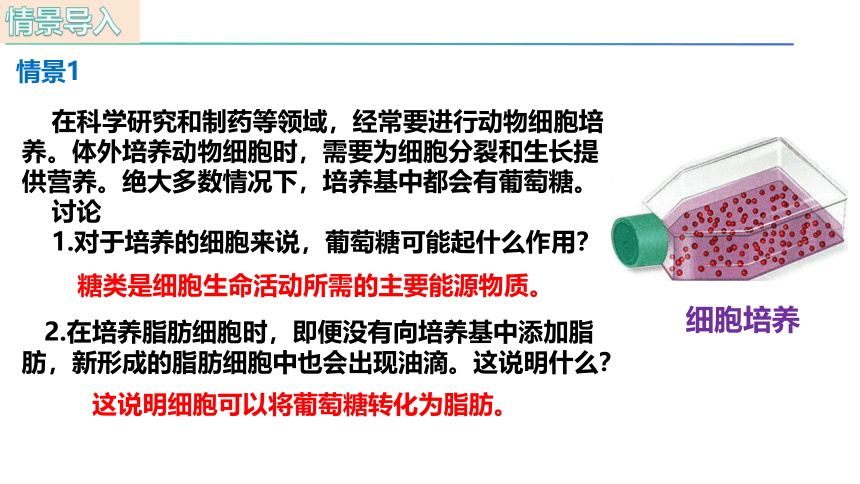 情景导入

情景1

在科学研究和制药等领域，经常要进行动物细胞培养。体外培养动物细胞时，需要为细胞分裂和生长提供营养。绝大多数情况下，培养基中都会有葡萄糖。

讨论

1.对于培养的细胞来说，葡萄糖可能起什么作用?

糖类是细胞生命活动所需的主要能源物质。

2.在培养脂肪细胞时，即便没有向培养基中添加脂肪，新形成的脂肪细胞中也会出现油滴。这说明什么?

这说明细胞可以将葡萄糖转化为脂肪。

细胞培养